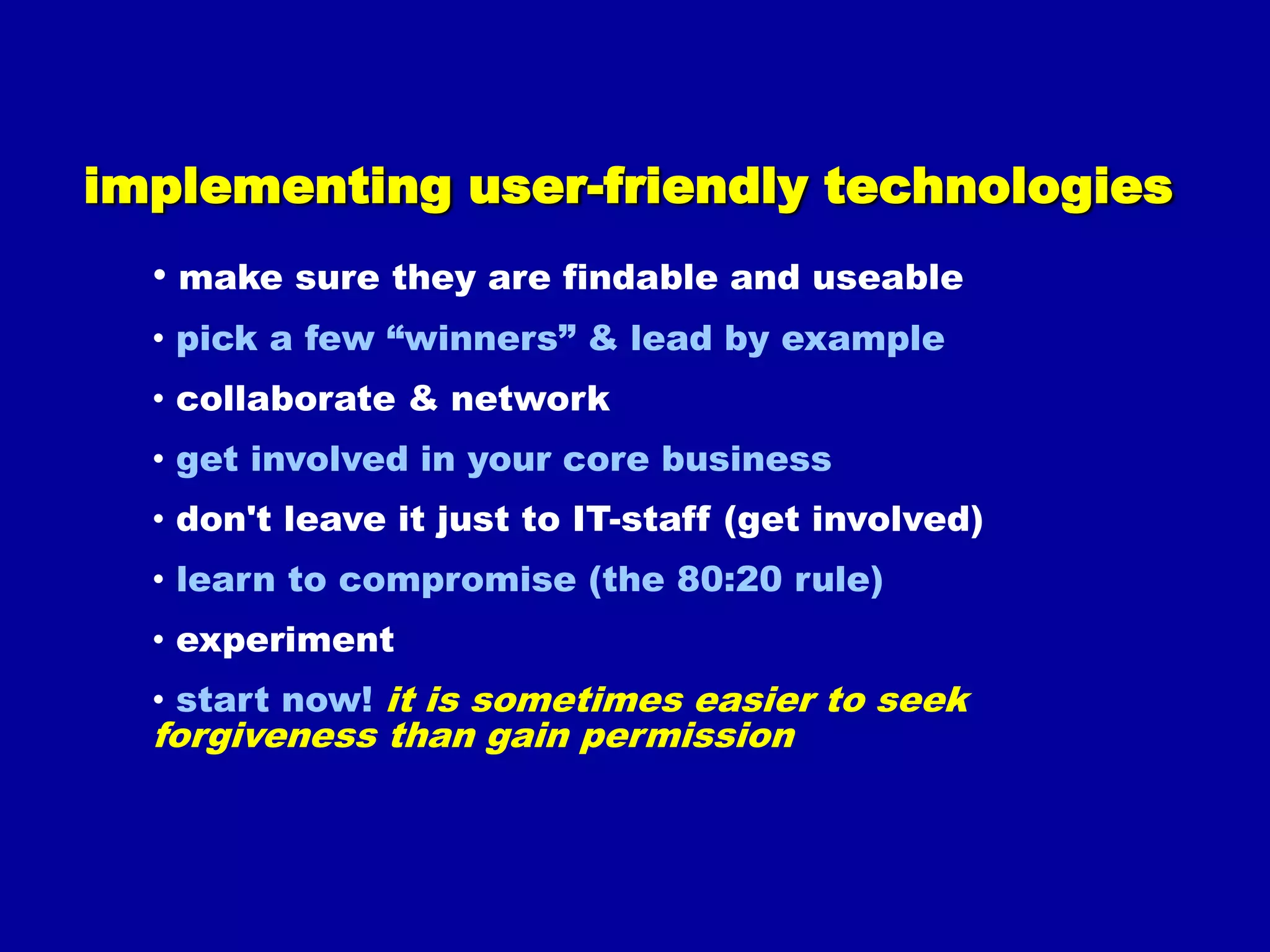 implementing user-friendly technologies

• make sure they are findable and useable

• pick a few “winners” & lead by example

• collaborate & network

• get involved in your core business

• don't leave it just to IT-staff (get involved)

• learn to compromise (the 80:20 rule)

• experiment

• start now! it is sometimes easier to seek forgiveness than gain permission